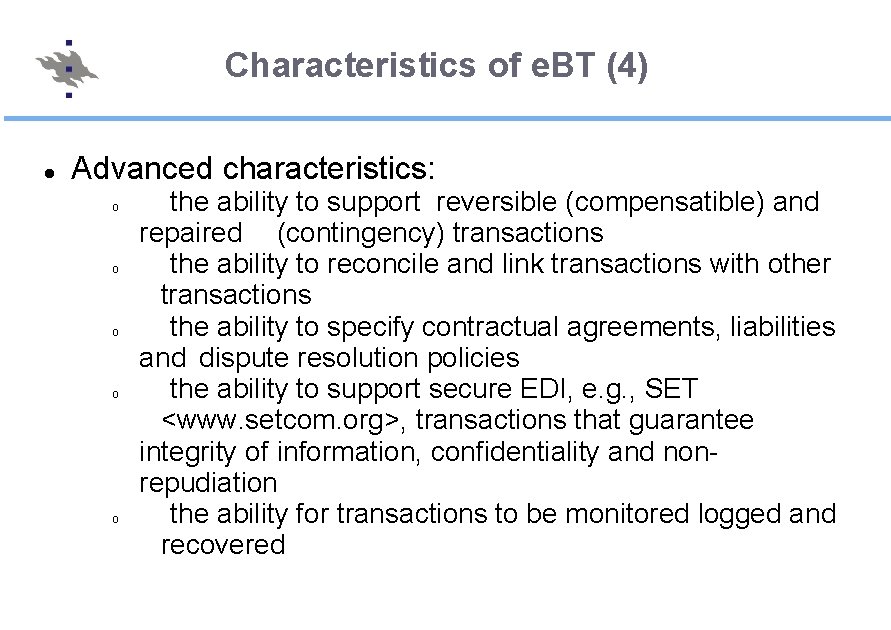 Characteristics of eBT (4)

● Advanced characteristics:
o the ability to support reversible (compensatible) and repaired (contingency) transactions
o the ability to reconcile and link transactions with other transactions
o the ability to specify contractual agreements, liabilities and dispute resolution policies
o the ability to support secure EDI, e.g., SET <www.setcom.org>, transactions that guarantee integrity of information, confidentiality and non-repudiation
o the ability for transactions to be monitored logged and recovered